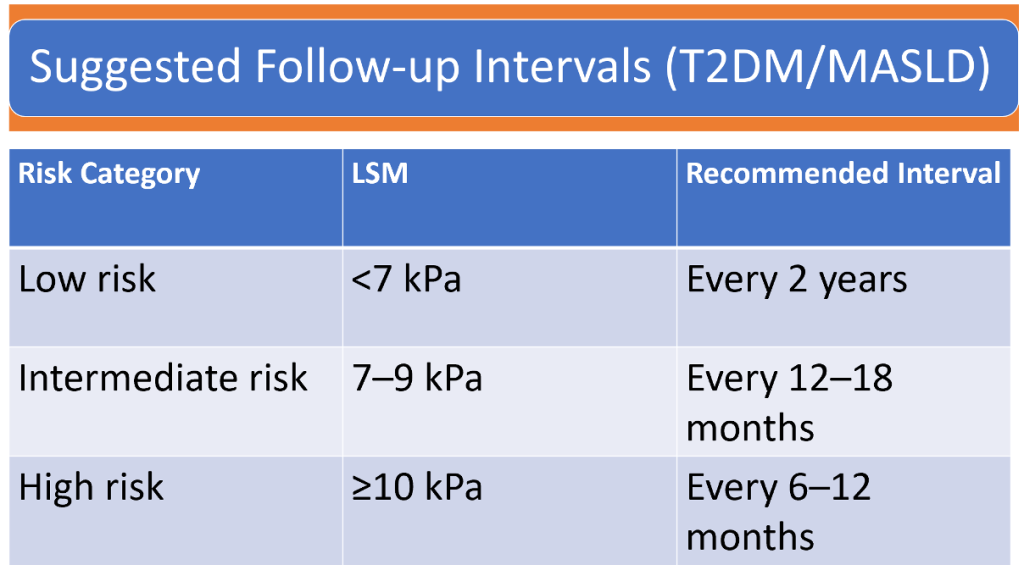 Suggested Follow-up Intervals (T2DM/MASLD)

| Risk Category | LSM | Recommended Interval |
|---|---|---|
| Low risk | <7 kPa | Every 2 years |
| Intermediate risk | 7–9 kPa | Every 12–18 months |
| High risk | ≥10 kPa | Every 6–12 months |